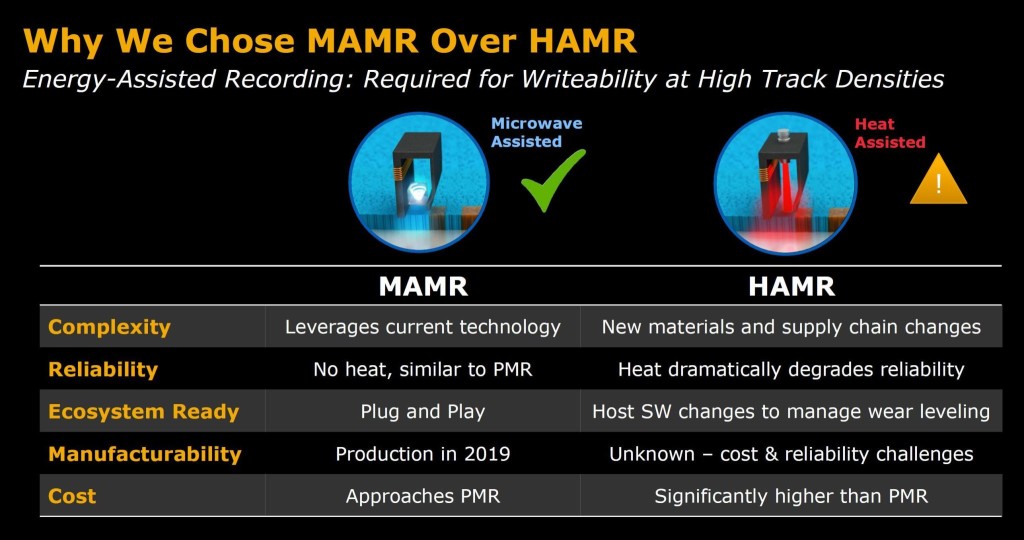 Why We Chose MAMR Over HAMR

Energy-Assisted Recording: Required for Writeability at High Track Densities

Microwave Assisted

Heat Assisted

!

| | MAMR | HAMR |
|---|---|---|
| Complexity | Leverages current technology | New materials and supply chain changes |
| Reliability | No heat, similar to PMR | Heat dramatically degrades reliability |
| Ecosystem Ready | Plug and Play | Host SW changes to manage wear leveling |
| Manufacturability | Production in 2019 | Unknown – cost & reliability challenges |
| Cost | Approaches PMR | Significantly higher than PMR |